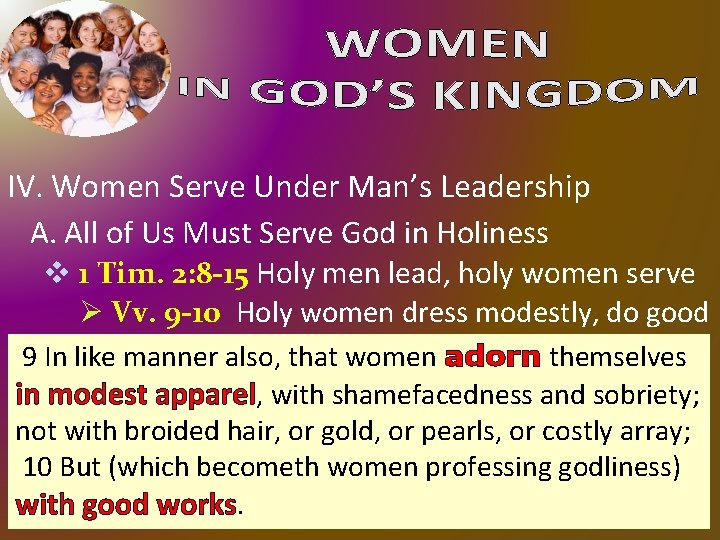 WOMEN
IN GOD'S KINGDOM

IV. Women Serve Under Man's Leadership

A. All of Us Must Serve God in Holiness

❖ 1 Tim. 2:8-15 Holy men lead, holy women serve

➢ Vv. 9-10 Holy women dress modestly, do good

9 In like manner also, that women adorn themselves in modest apparel, with shamefacedness and sobriety; not with broided hair, or gold, or pearls, or costly array;
10 But (which becometh women professing godliness) with good works.